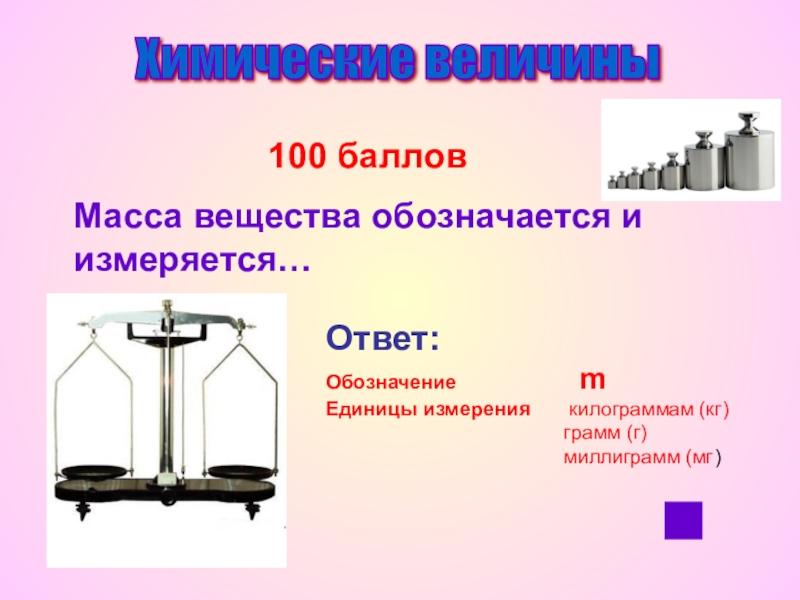 Химические величины

100 баллов

Масса вещества обозначается и измеряется…

Ответ:

Обозначение m
Единицы измерения килограммам (кг)
грамм (г)
миллиграмм (мг)